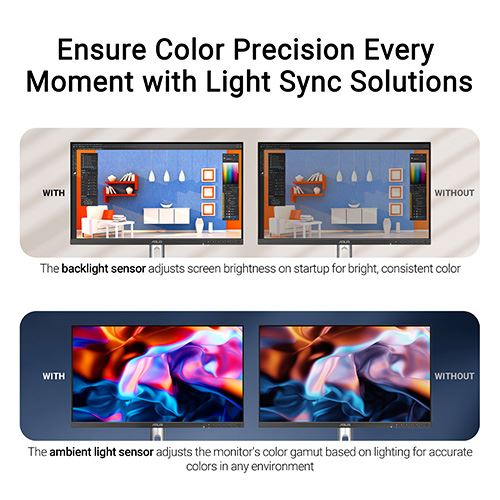 Ensure Color Precision Every Moment with Light Sync Solutions

WITH

WITHOUT

The backlight sensor adjusts screen brightness on startup for bright, consistent color

WITH

WITHOUT

The ambient light sensor adjusts the monitor's color gamut based on lighting for accurate colors in any environment